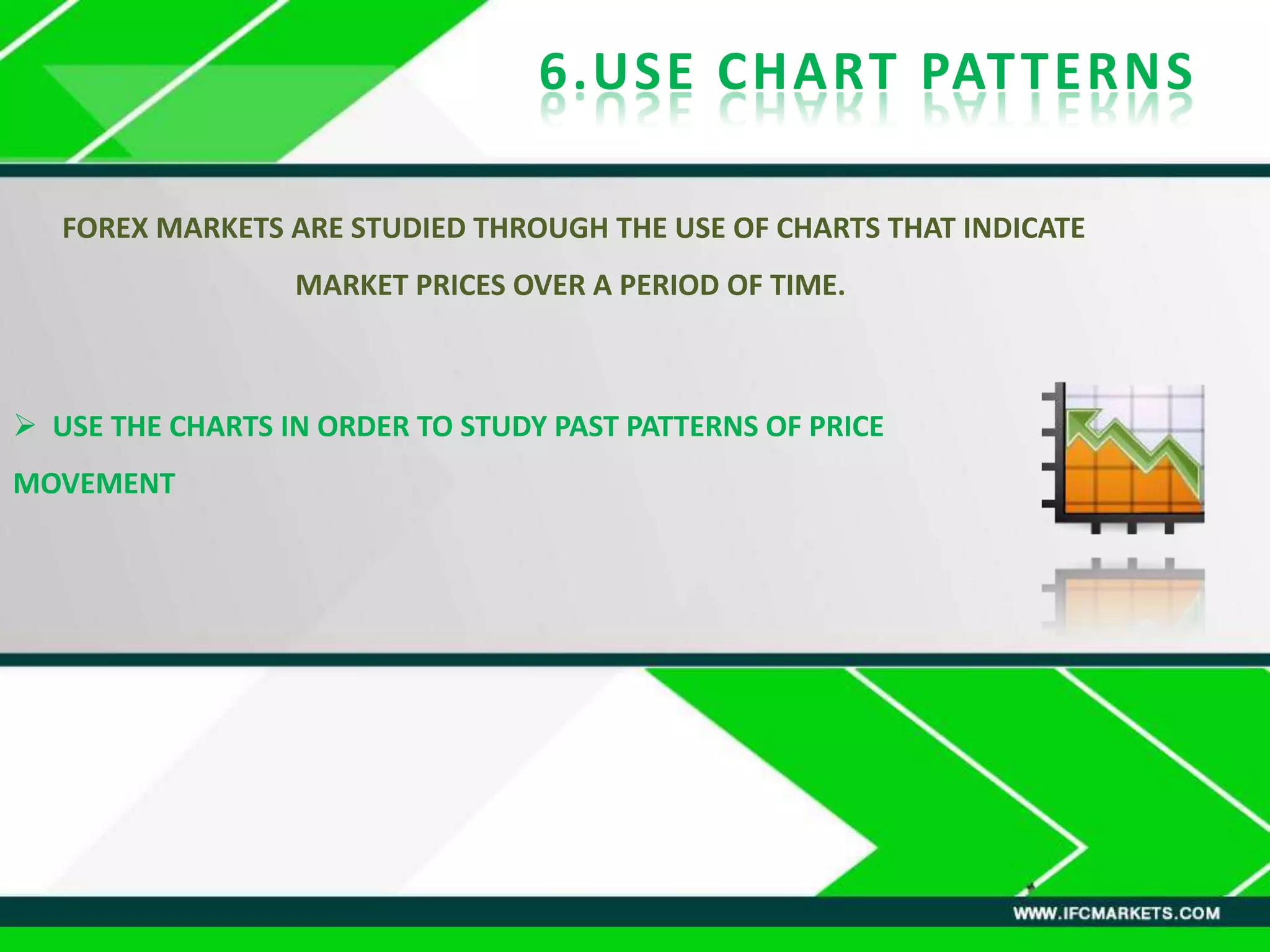 6.USE CHART PATTERNS

FOREX MARKETS ARE STUDIED THROUGH THE USE OF CHARTS THAT INDICATE MARKET PRICES OVER A PERIOD OF TIME.

➢ USE THE CHARTS IN ORDER TO STUDY PAST PATTERNS OF PRICE MOVEMENT

WWW.IFCMARKETS.COM